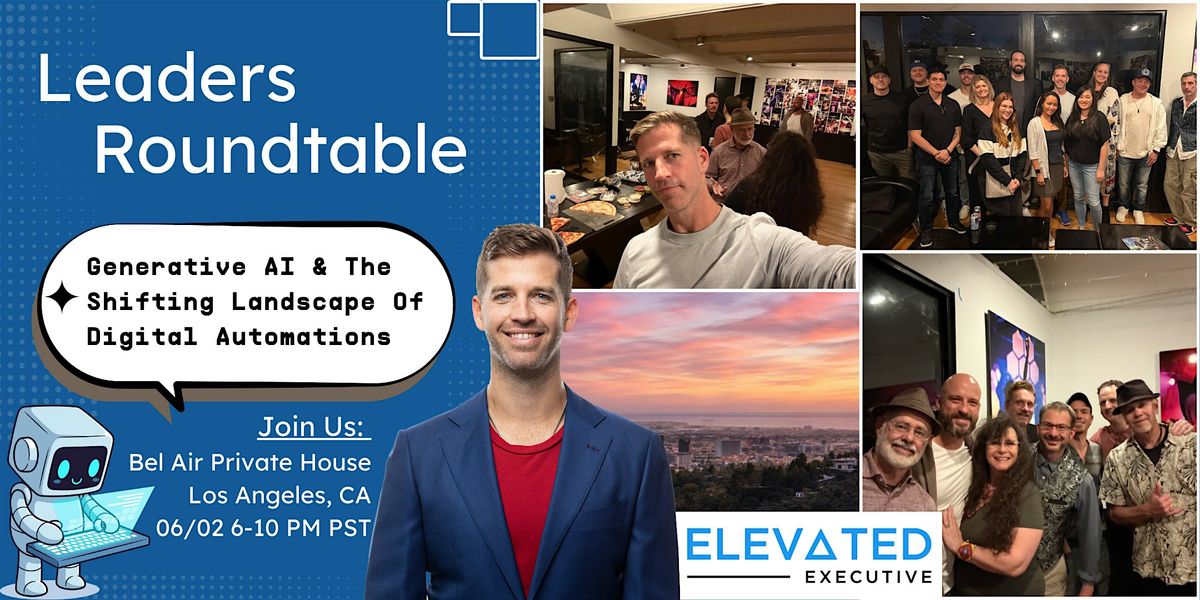 Leaders Roundtable

Generative AI & The Shifting Landscape Of Digital Automations

Join Us:
Bel Air Private House
Los Angeles, CA
06/02 6-10 PM PST

ELEVATED
EXECUTIVE